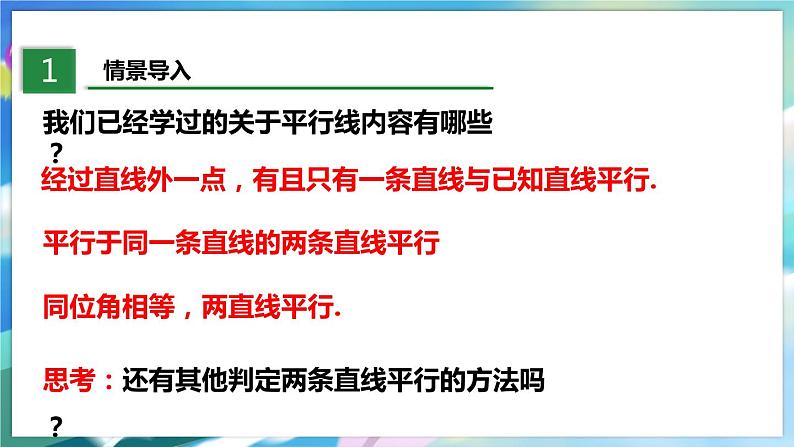 1 情景导入

我们已经学过的关于平行线内容有哪些？

经过直线外一点，有且只有一条直线与已知直线平行.

平行于同一条直线的两条直线平行

同位角相等，两直线平行.

思考：还有其他判定两条直线平行的方法吗？